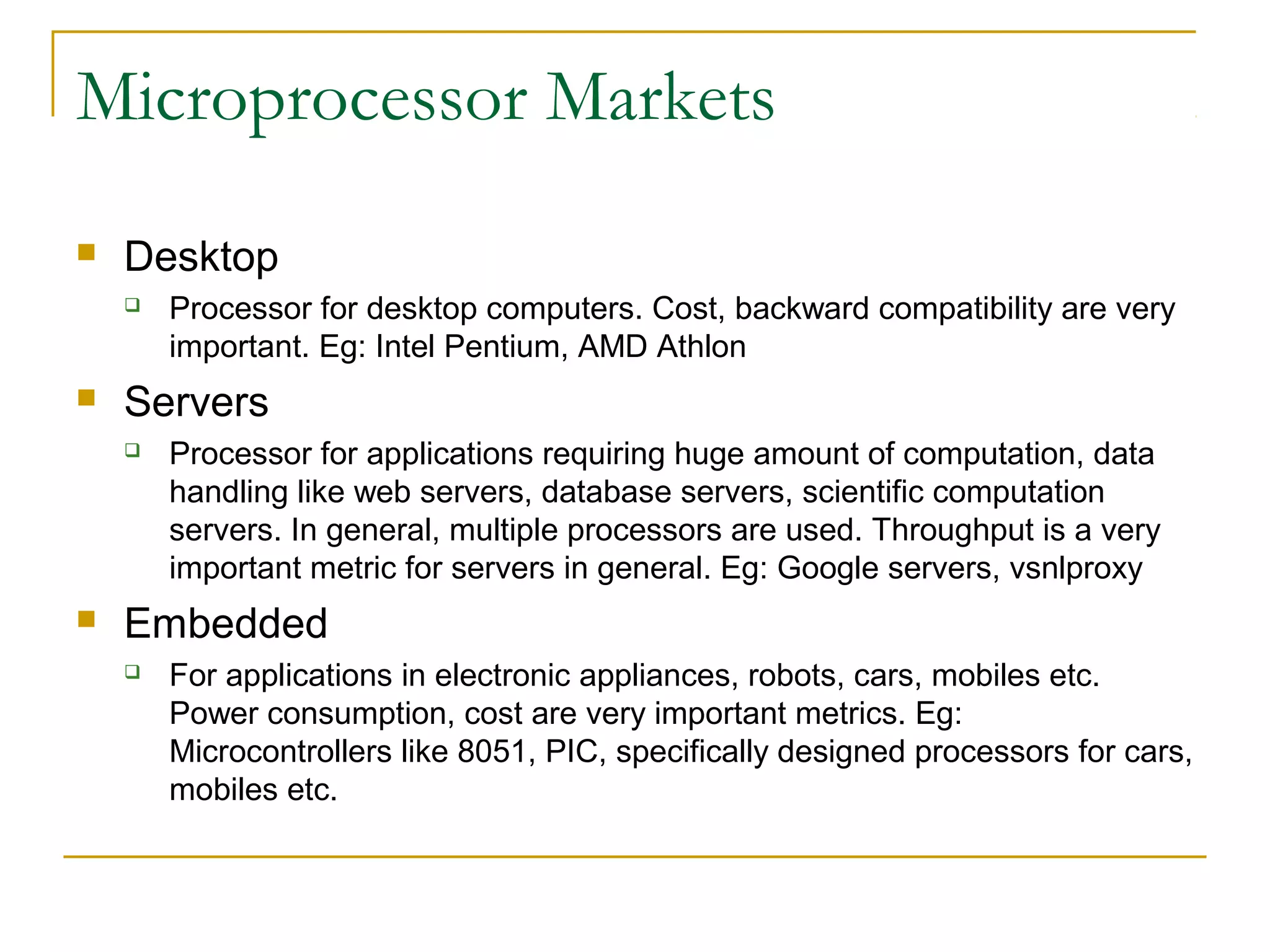 Microprocessor Markets

Desktop

Processor for desktop computers. Cost, backward compatibility are very important. Eg: Intel Pentium, AMD Athlon

Servers

Processor for applications requiring huge amount of computation, data handling like web servers, database servers, scientific computation servers. In general, multiple processors are used. Throughput is a very important metric for servers in general. Eg: Google servers, vsnlproxy

Embedded

For applications in electronic appliances, robots, cars, mobiles etc. Power consumption, cost are very important metrics. Eg: Microcontrollers like 8051, PIC, specifically designed processors for cars, mobiles etc.